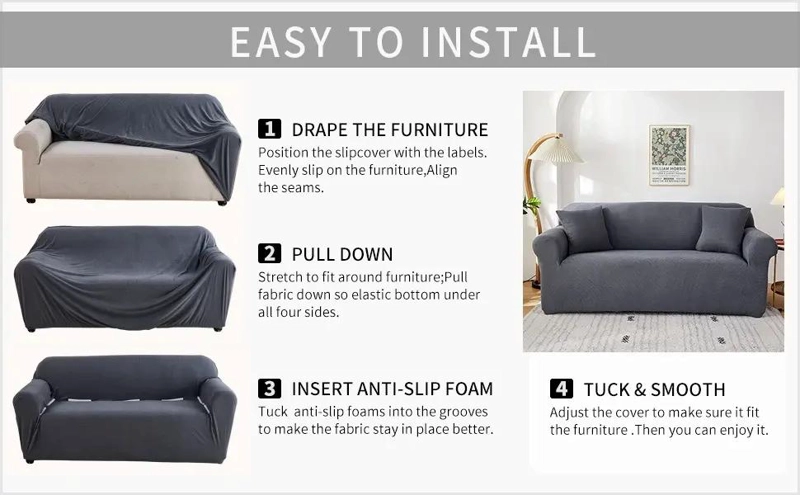 EASY TO INSTALL

1 DRAPE THE FURNITURE
Position the slipcover with the labels. Evenly slip on the furniture,Align the seams.

2 PULL DOWN
Stretch to fit around furniture;Pull fabric down so elastic bottom under all four sides.

3 INSERT ANTI-SLIP FOAM
Tuck anti-slip foams into the grooves to make the fabric stay in place better.

WILLIAM MORRIS

4 TUCK & SMOOTH
Adjust the cover to make sure it fit the furniture .Then you can enjoy it.